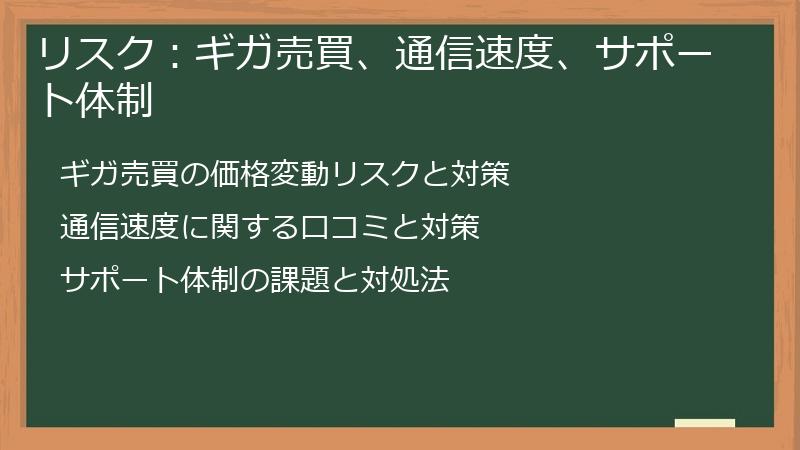 リスク：ギガ売買、通信速度、サポート体制

ギガ売買の価格変動リスクと対策

通信速度に関する口コミと対策

サポート体制の課題と対処法